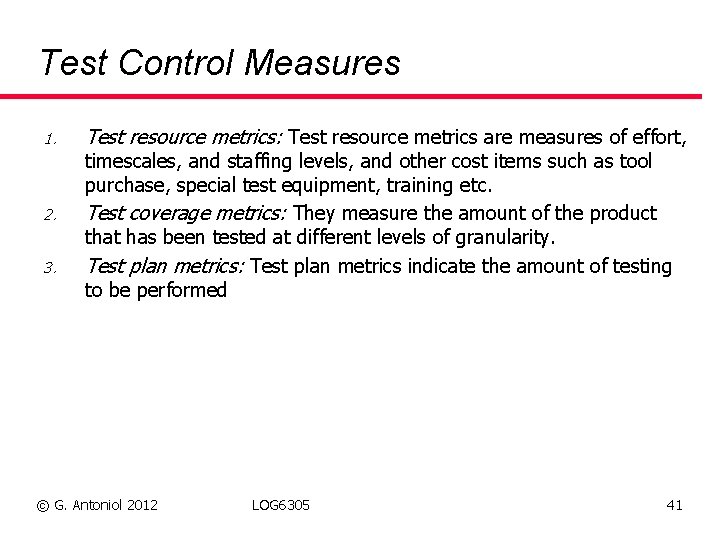 Test Control Measures

1. Test resource metrics: Test resource metrics are measures of effort, timescales, and staffing levels, and other cost items such as tool purchase, special test equipment, training etc.

2. Test coverage metrics: They measure the amount of the product that has been tested at different levels of granularity.

3. Test plan metrics: Test plan metrics indicate the amount of testing to be performed

© G. Antoniol 2012 LOG6305 41